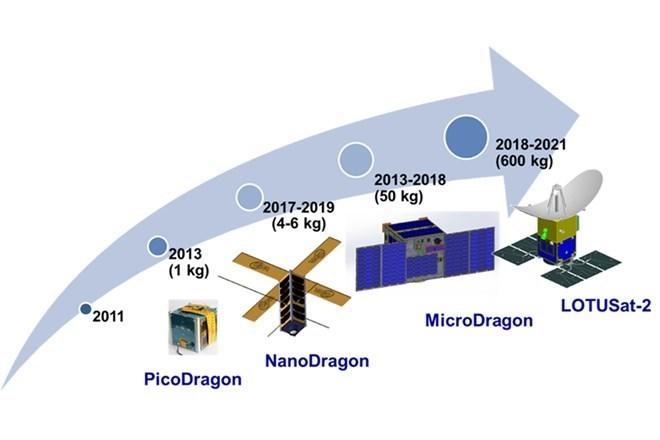 2011

2013
(1 kg)

PicoDragon

2017-2019
(4-6 kg)

NanoDragon

2013-2018
(50 kg)

MicroDragon

2018-2021
(600 kg)

LOTUSat-2